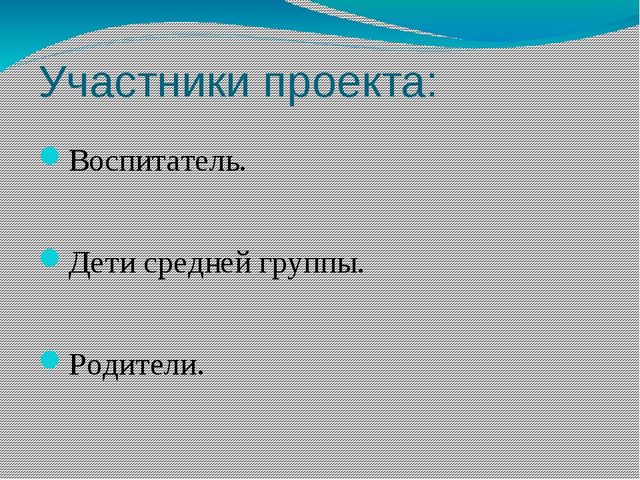 Участники проекта:

Воспитатель.

Дети средней группы.

Родители.